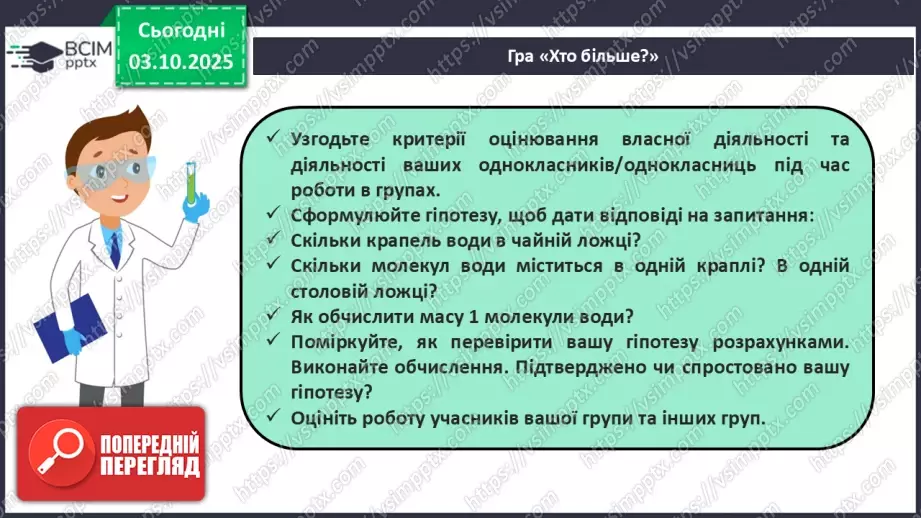 ВСІМ
pptx

Сьогодні
03.10.2025

Гра «Хто більше?»

✓ Узгодьте критерії оцінювання власної діяльності та діяльності ваших однокласників/однокласниць під час роботи в групах.
✓ Сформулюйте гіпотезу, щоб дати відповіді на запитання:
✓ Скільки крапель води в чайній ложці?
✓ Скільки молекул води міститься в одній краплі? В одній столовій ложці?
✓ Як обчислити масу 1 молекули води?
✓ Поміркуйте, як перевірити вашу гіпотезу розрахунками. Виконайте обчислення. Підтверджено чи спростовано вашу гіпотезу?
✓ Оцініть роботу учасників вашої групи та інших груп.

ПОПЕРЕДНІЙ ПЕРЕГЛЯД

https://vsimpptx.com